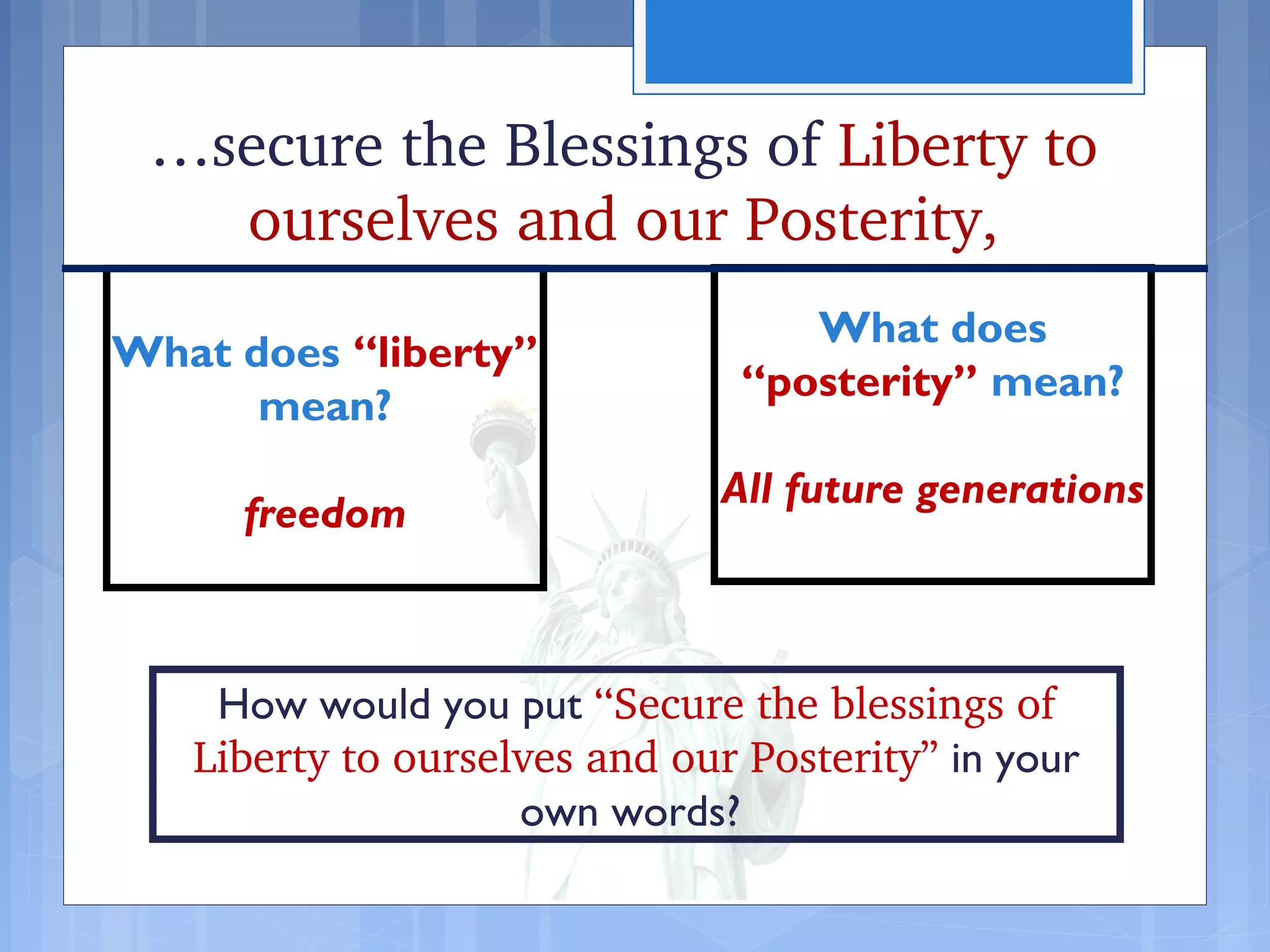 …secure the Blessings of Liberty to ourselves and our Posterity,

What does “liberty” mean?

freedom

What does “posterity” mean?

All future generations

How would you put “Secure the blessings of Liberty to ourselves and our Posterity” in your own words?